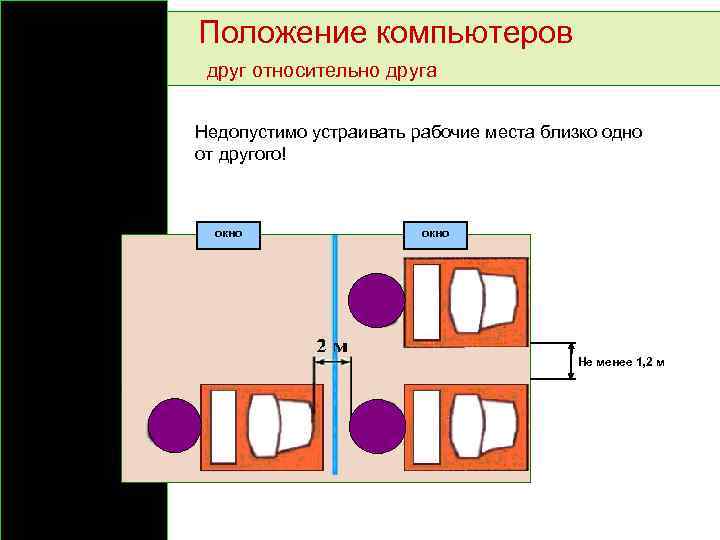 Положение компьютеров

друг относительно друга

Недопустимо устраивать рабочие места близко одно от другого!

окно

окно

2 м

Не менее 1,2 м